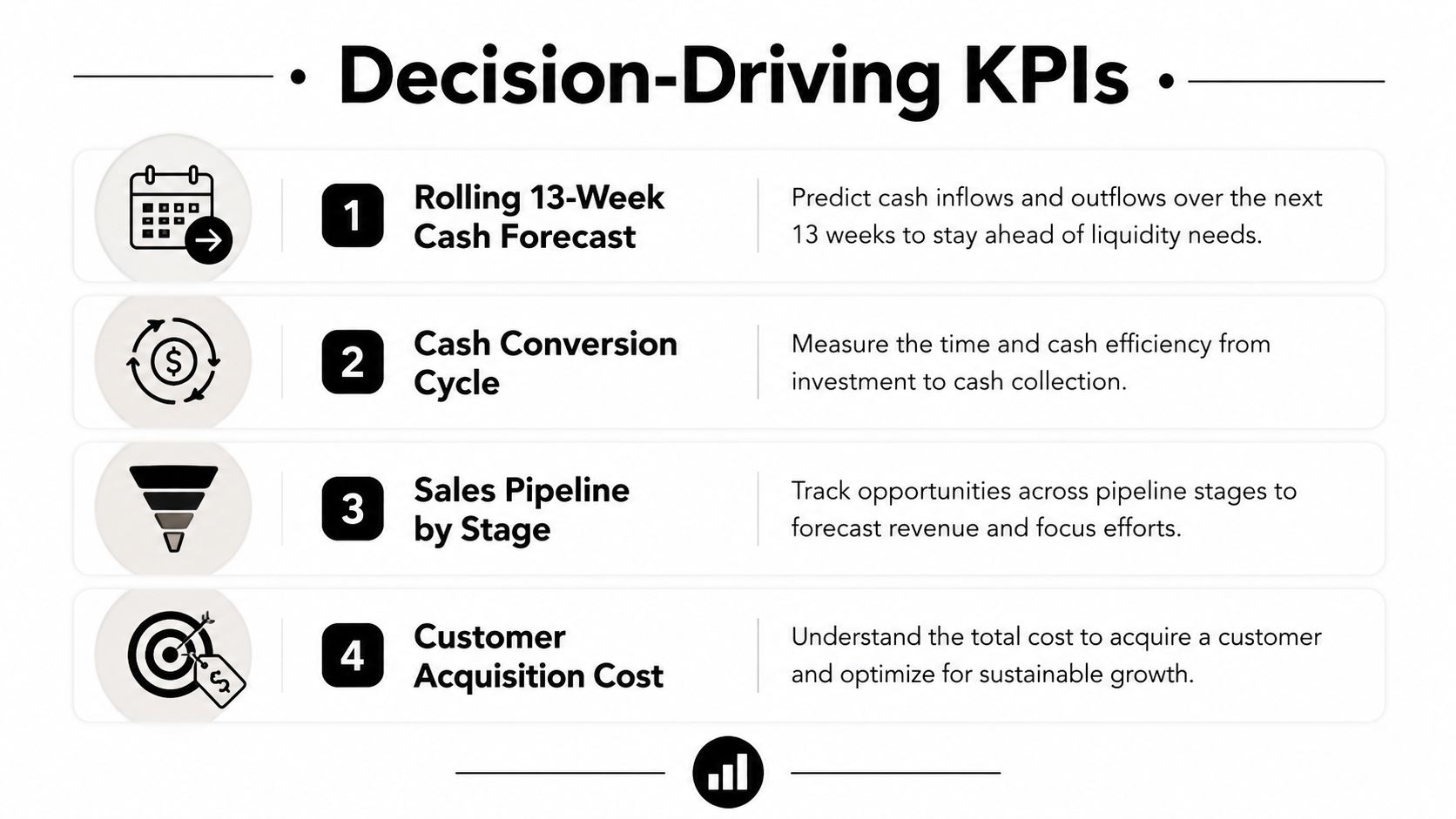 Decision-Driving KPIs

1 Rolling 13-Week Cash Forecast

Predict cash inflows and outflows over the next 13 weeks to stay ahead of liquidity needs.

2 Cash Conversion Cycle

Measure the time and cash efficiency from investment to cash collection.

3 Sales Pipeline by Stage

Track opportunities across pipeline stages to forecast revenue and focus efforts.

4 Customer Acquisition Cost

Understand the total cost to acquire a customer and optimize for sustainable growth.